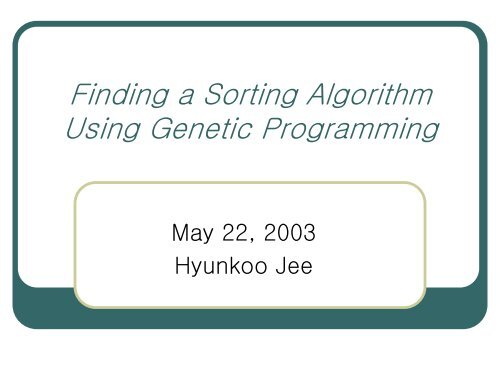 Finding a Sorting Algorithm Using Genetic Programming

May 22, 2003
Hyunkoo Jee